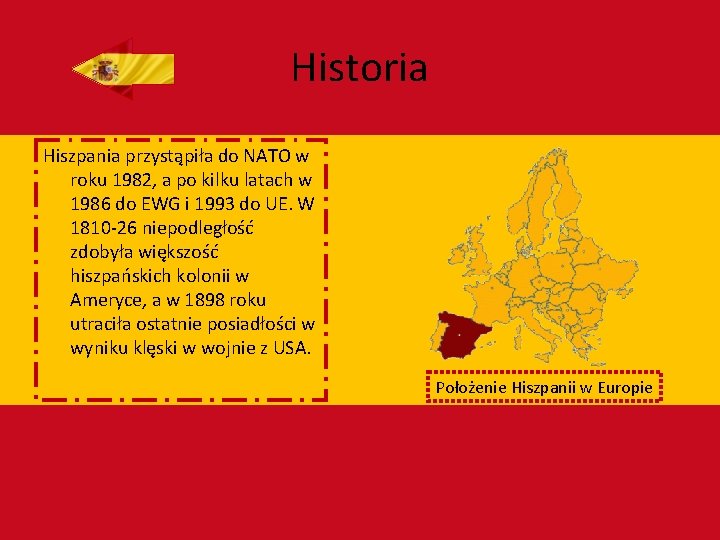 Historia

Hiszpania przystąpiła do NATO w roku 1982, a po kilku latach w 1986 do EWG i 1993 do UE. W 1810-26 niepodległość zdobyła większość hiszpańskich kolonii w Ameryce, a w 1898 roku utraciła ostatnie posiadłości w wyniku klęski w wojnie z USA.

Położenie Hiszpanii w Europie